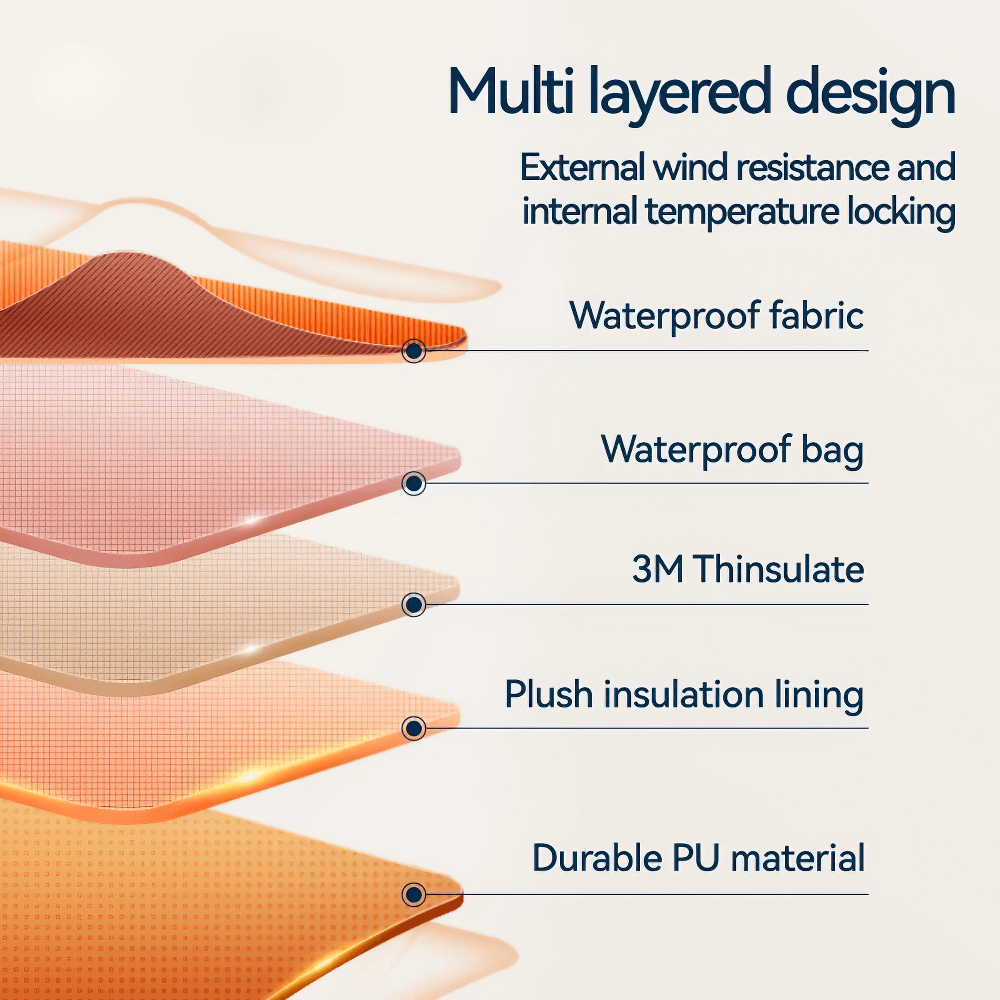 Multi layered design

External wind resistance and internal temperature locking

Waterproof fabric

Waterproof bag

3M Thinsulate

Plush insulation lining

Durable PU material